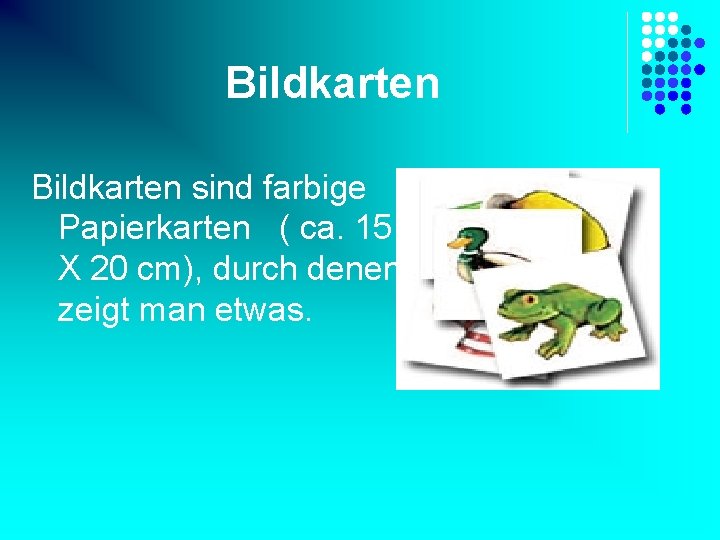 Bildkarten

Bildkarten sind farbige Papierkarten ( ca. 15 X 20 cm), durch denen zeigt man etwas.